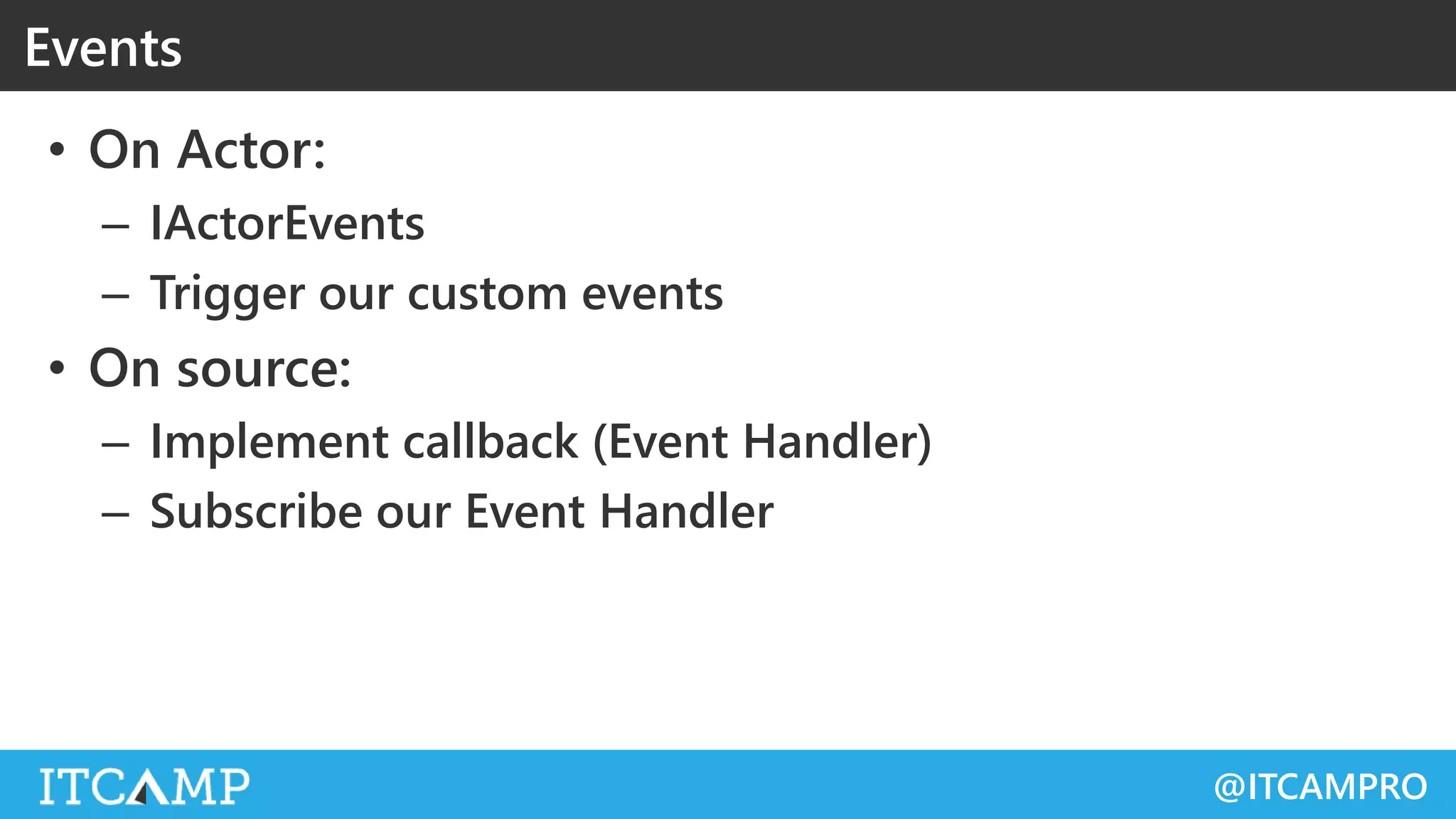 Events

• On Actor:
  – IActorEvents
  – Trigger our custom events
• On source:
  – Implement callback (Event Handler)
  – Subscribe our Event Handler

ITCAMP

@ITCAMPRO